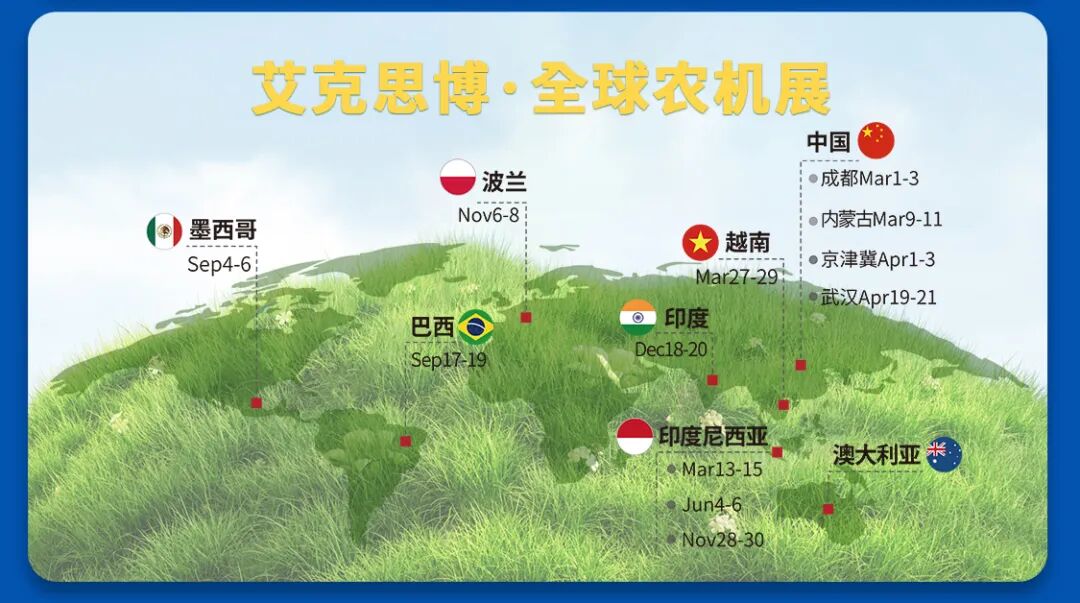 艾克思博·全球农机展

墨西哥
Sep4-6

波兰
Nov6-8

巴西
Sep17-19

越南
Mar27-29

印度
Dec18-20

中国
成都Mar1-3
内蒙古Mar9-11
京津冀Apr1-3
武汉Apr19-21

印度尼西亚
Mar13-15
Jun4-6
Nov28-30

澳大利亚